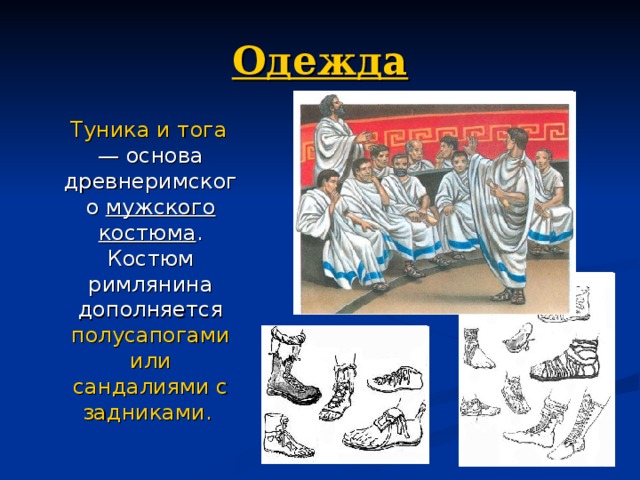 Одежда

Туника и тога — основа древнеримского мужского костюма. Костюм римлянина дополняется полусапогами или сандалиями с задниками.